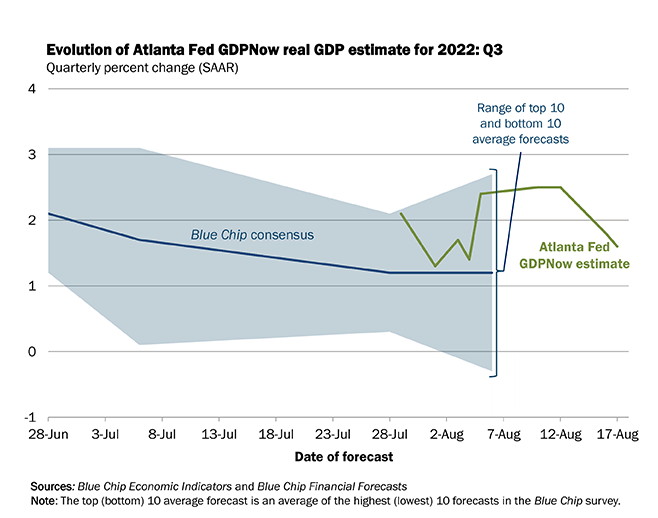 Evolution of Atlanta Fed GDPNow real GDP estimate for 2022: Q3
Quarterly percent change (SAAR)

4
3
2
1
0
-1

Range of top 10 and bottom 10 average forecasts

Blue Chip consensus

Atlanta Fed GDPNow estimate

28-Jun 3-Jul 8-Jul 13-Jul 18-Jul 23-Jul 28-Jul 2-Aug 7-Aug 12-Aug 17-Aug

Date of forecast

Sources: Blue Chip Economic Indicators and Blue Chip Financial Forecasts
Note: The top (bottom) 10 average forecast is an average of the highest (lowest) 10 forecasts in the Blue Chip survey.